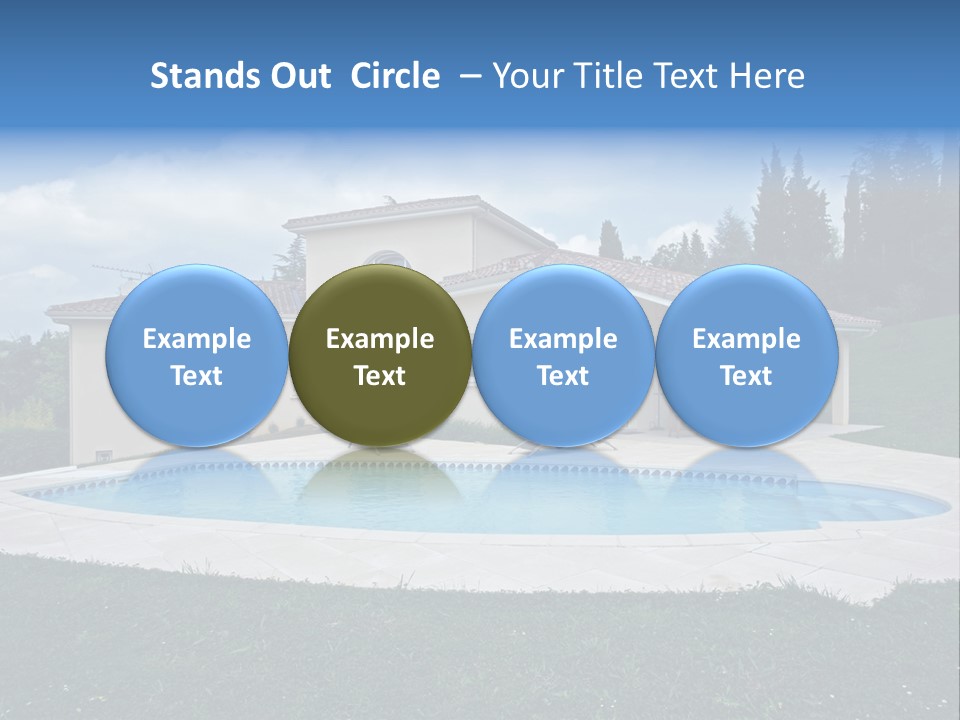 Stands Out Circle – Your Title Text Here

Example Text

Example Text

Example Text

Example Text